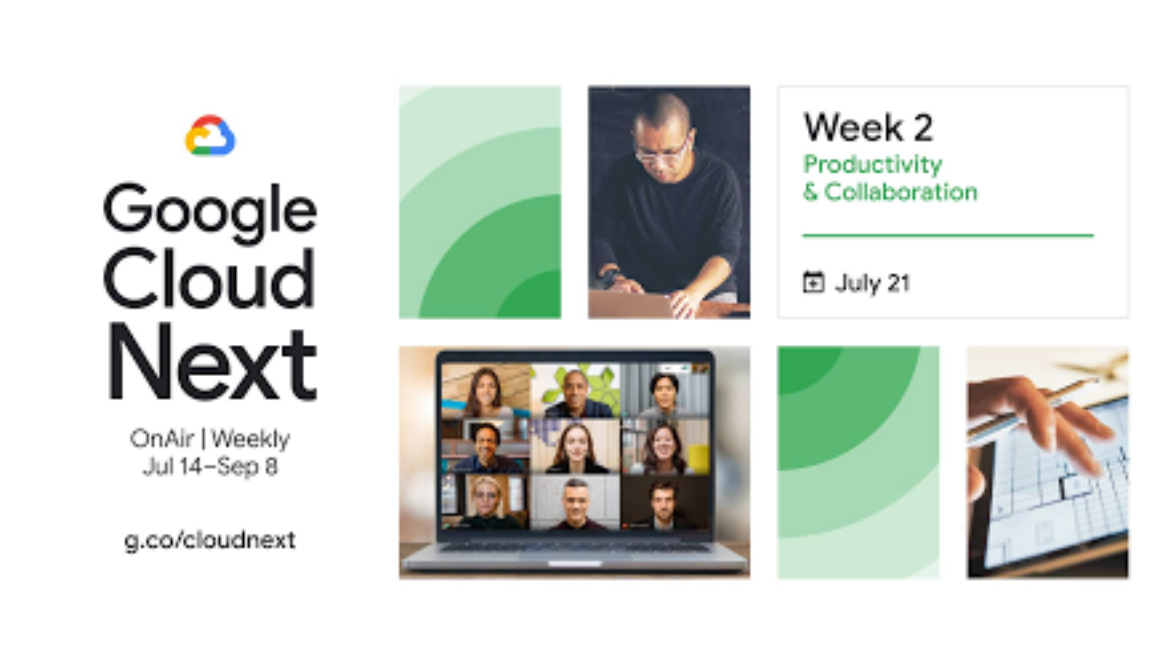 Google Cloud Next

OnAir | Weekly
Jul 14–Sep 8

g.co/cloudnext

Week 2
Productivity & Collaboration

July 21